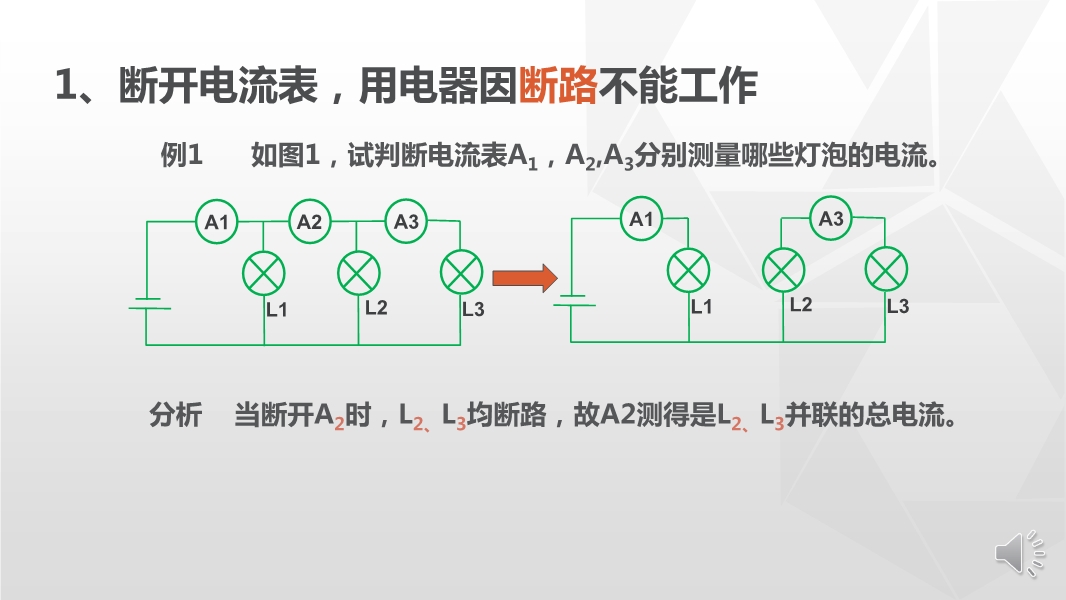 1、断开电流表，用电器因断路不能工作

例1　如图1，试判断电流表$A_1$，$A_2$,$A_3$分别测量哪些灯泡的电流。

A1 A2 A3 L1 L2 L3

A1 A3 L1 L2 L3

分析　当断开$A_2$时，$L_2$、$L_3$均断路，故A2测得是$L_2$、$L_3$并联的总电流。